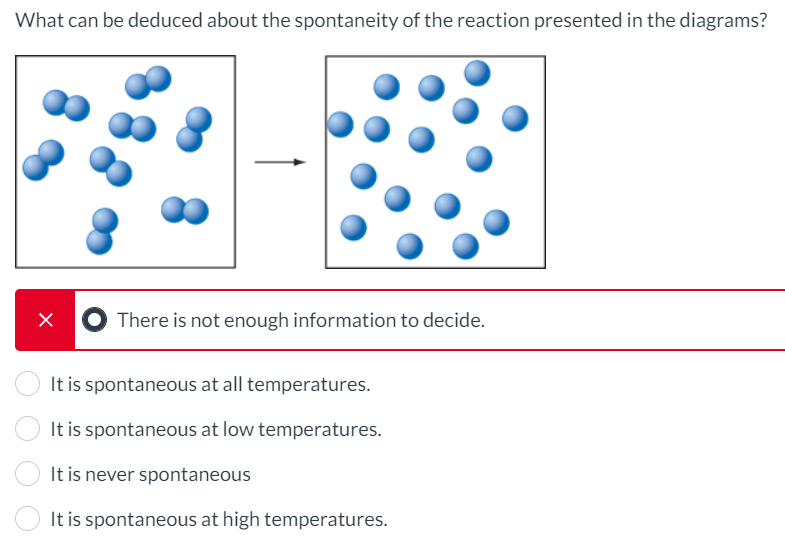 What can be deduced about the spontaneity of the reaction presented in the diagrams?

×

There is not enough information to decide.

It is spontaneous at all temperatures.

It is spontaneous at low temperatures.

It is never spontaneous

It is spontaneous at high temperatures.